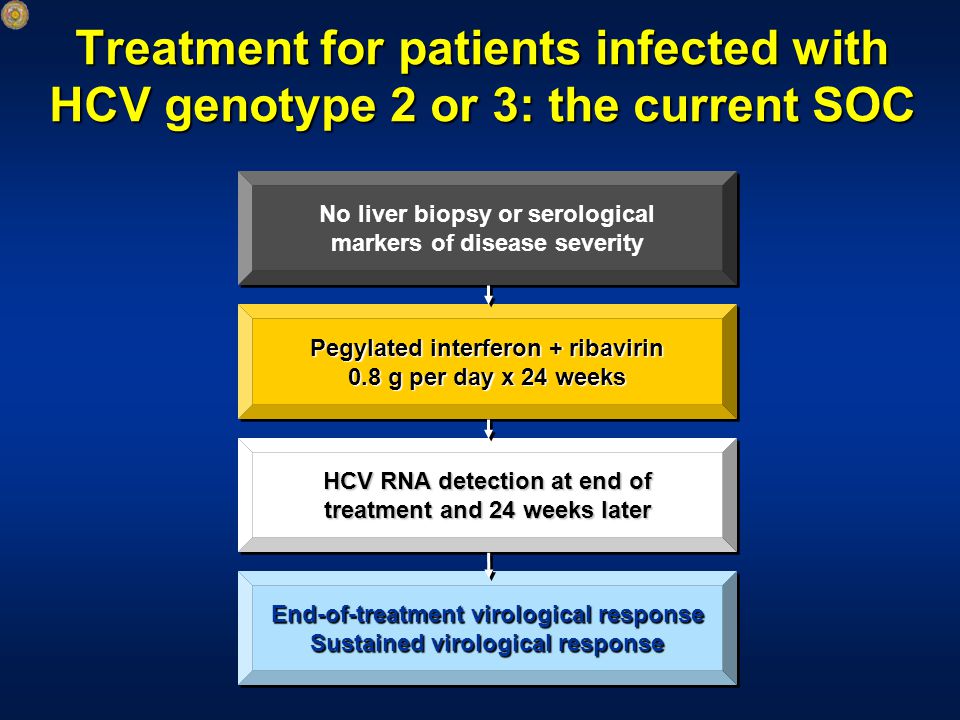 Treatment for patients infected with HCV genotype 2 or 3: the current SOC

No liver biopsy or serological markers of disease severity

Pegylated interferon + ribavirin 0.8 g per day x 24 weeks

HCV RNA detection at end of treatment and 24 weeks later

End-of-treatment virological response
Sustained virological response